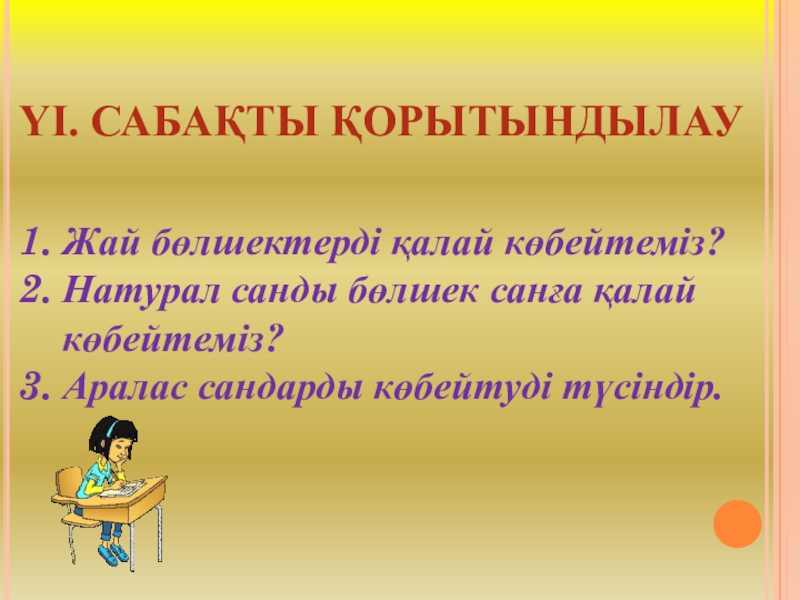 ҮІ. САБАҚТЫ ҚОРЫТЫНДЫЛАУ

1. Жай бөлшектерді қалай көбейтеміз?
2. Натурал санды бөлшек санға қалай көбейтеміз?
3. Аралас сандарды көбейтуді түсіндір.